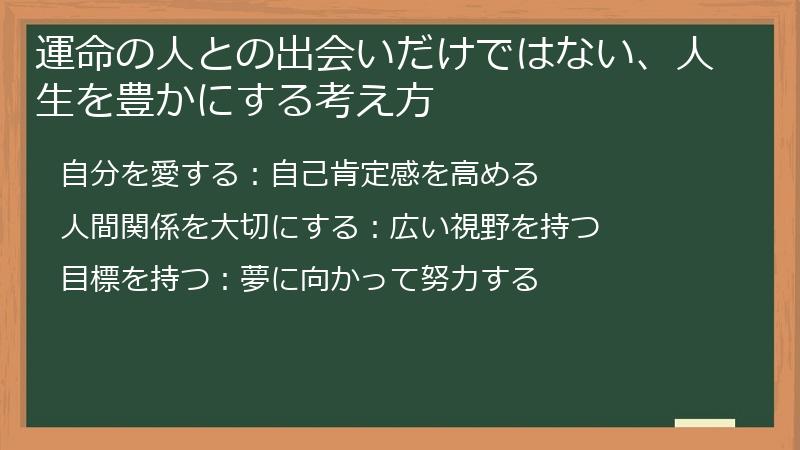 運命の人との出会いだけではない、人生を豊かにする考え方

自分を愛する：自己肯定感を高める

人間関係を大切にする：広い視野を持つ

目標を持つ：夢に向かって努力する